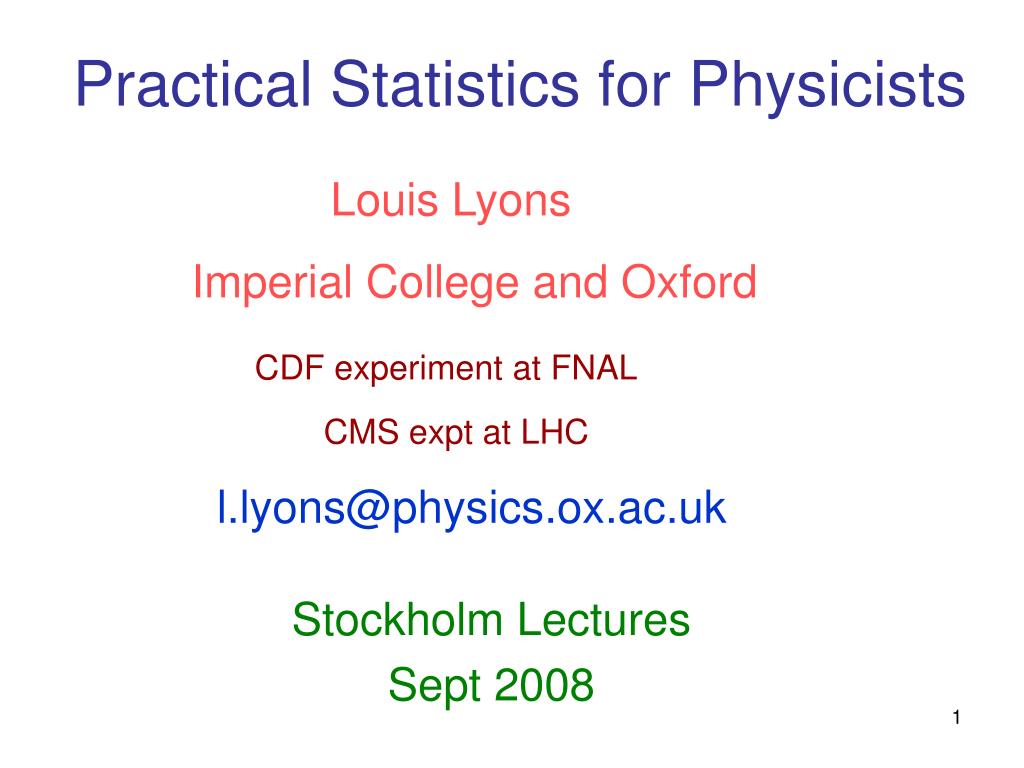 Practical Statistics for Physicists

Louis Lyons

Imperial College and Oxford

CDF experiment at FNAL

CMS expt at LHC

l.lyons@physics.ox.ac.uk

Stockholm Lectures
Sept 2008

1